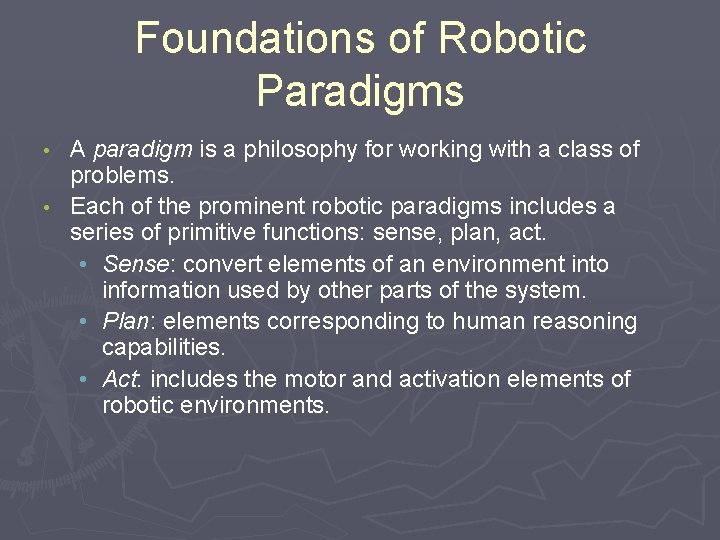 Foundations of Robotic Paradigms

• A paradigm is a philosophy for working with a class of problems.
• Each of the prominent robotic paradigms includes a series of primitive functions: sense, plan, act.
 • Sense: convert elements of an environment into information used by other parts of the system.
 • Plan: elements corresponding to human reasoning capabilities.
 • Act: includes the motor and activation elements of robotic environments.